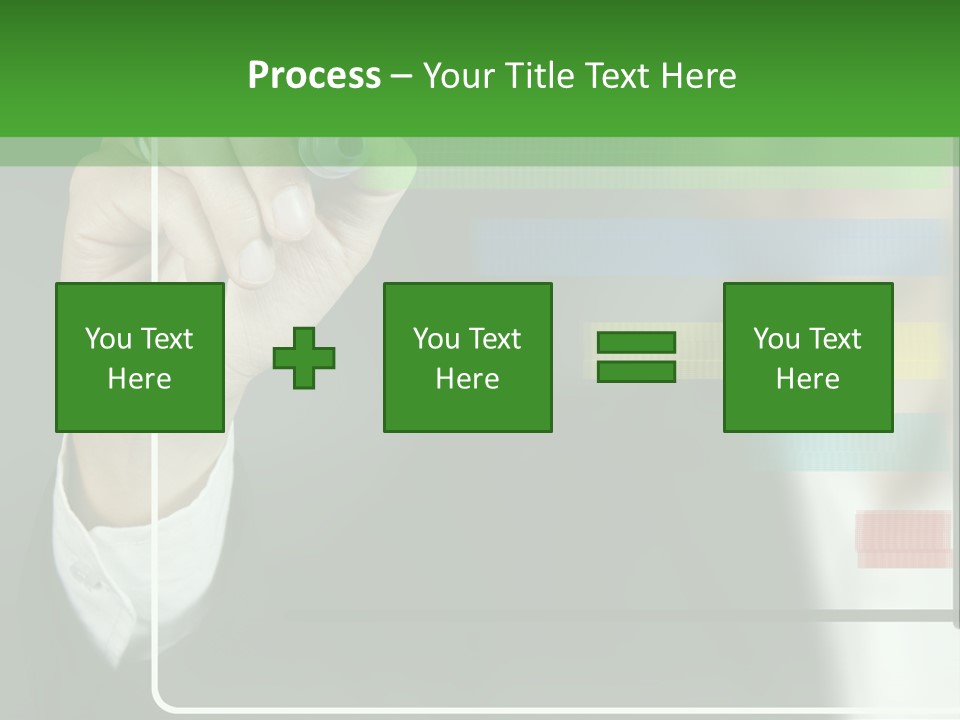 Process – Your Title Text Here

You Text Here

You Text Here

You Text Here